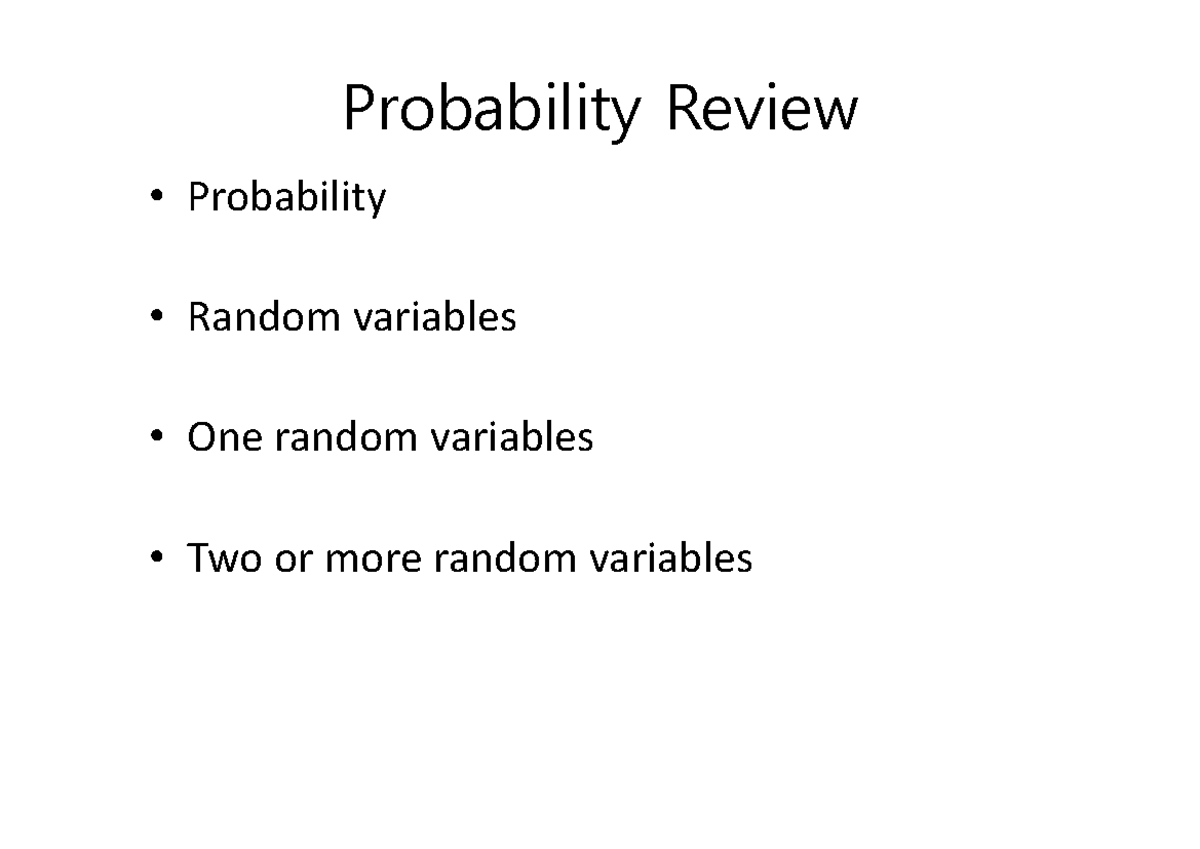 Probability Review

• Probability

• Random variables

• One random variables

• Two or more random variables